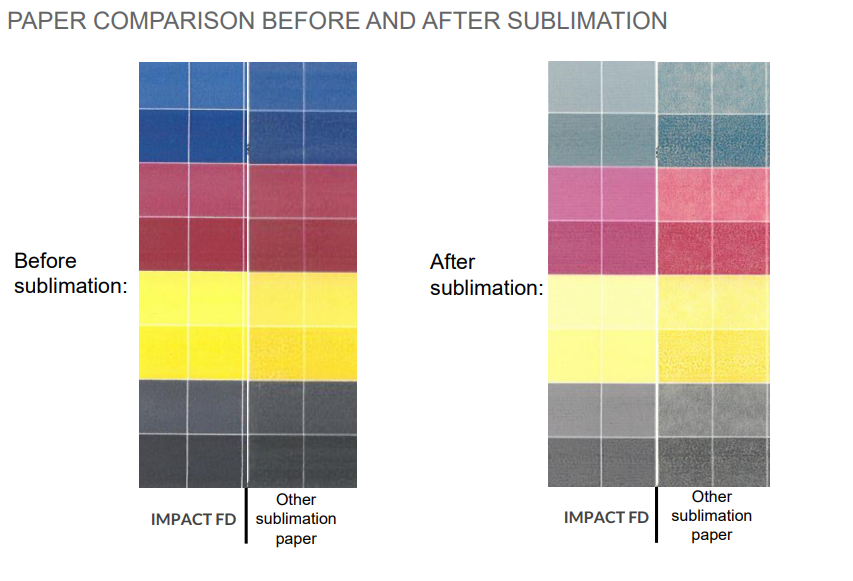 PAPER COMPARISON BEFORE AND AFTER SUBLIMATION

Before sublimation:

IMPACT FD

Other sublimation paper

After sublimation:

IMPACT FD

Other sublimation paper